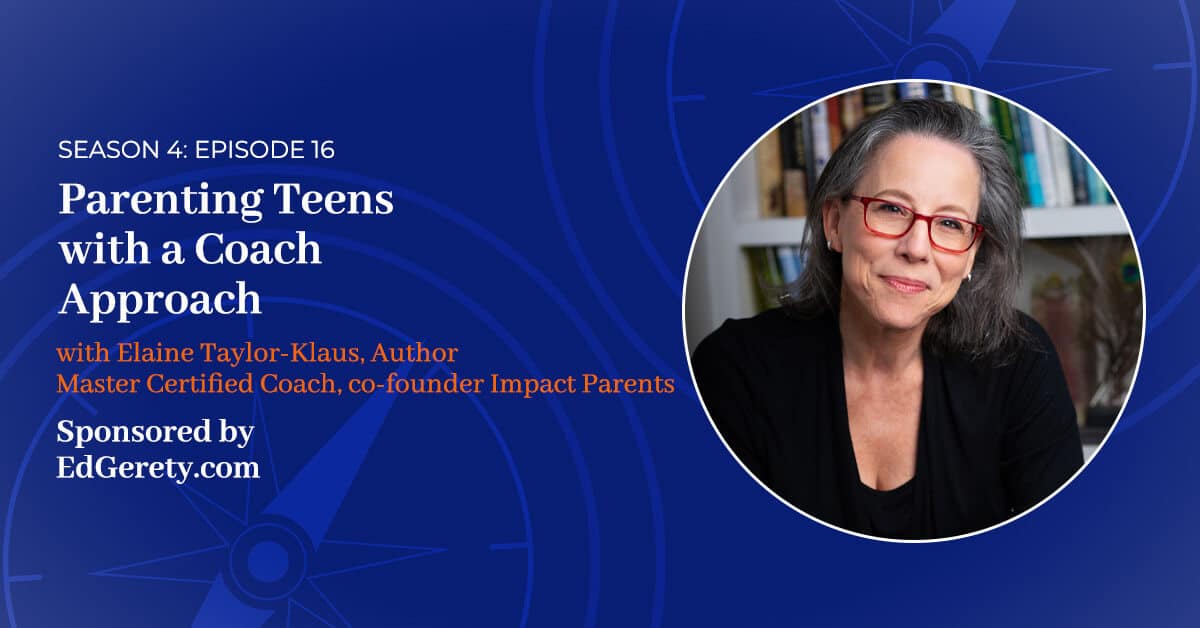 SEASON 4: EPISODE 16

Parenting Teens with a Coach Approach

with Elaine Taylor-Klaus, Author
Master Certified Coach, co-founder Impact Parents

Sponsored by
EdGerety.com